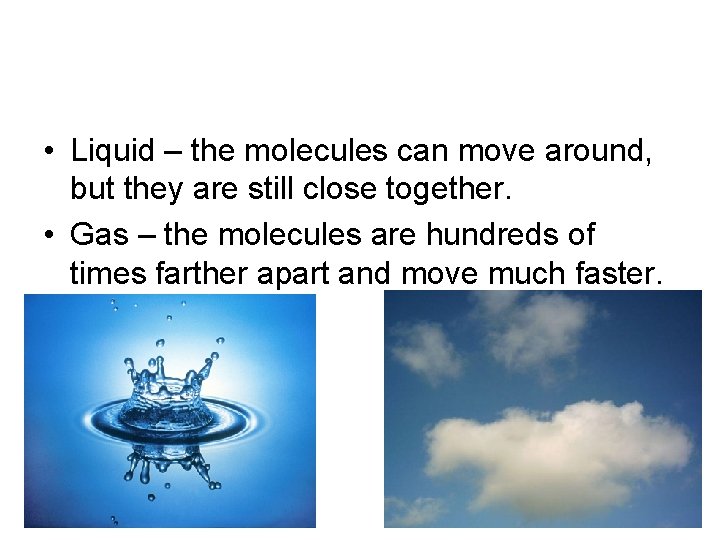 • Liquid – the molecules can move around, but they are still close together.

• Gas – the molecules are hundreds of times farther apart and move much faster.